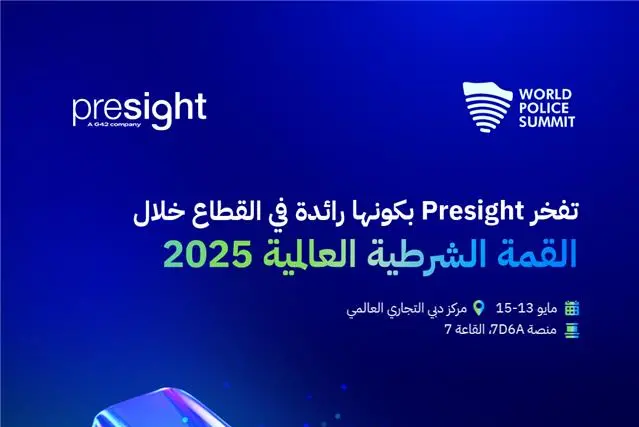 presight
A G42 company

WORLD POLICE SUMMIT

تفخر Presight بكونها رائدة في القطاع خلال
القمة الشرطية العالمية 2025

مايو 13-15 مركز دبي التجاري العالمي
منصة 7D6A، القاعة 7